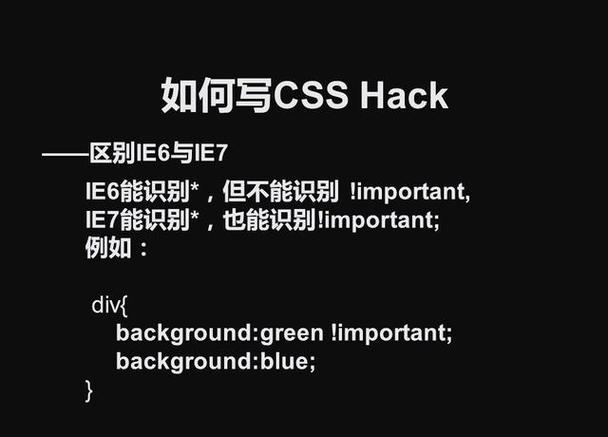 如何写CSS Hack

——区别IE6与IE7

IE6能识别*，但不能识别 !important,
IE7能识别*，也能识别!important;
例如：

div{
background:green !important;
background:blue;
}